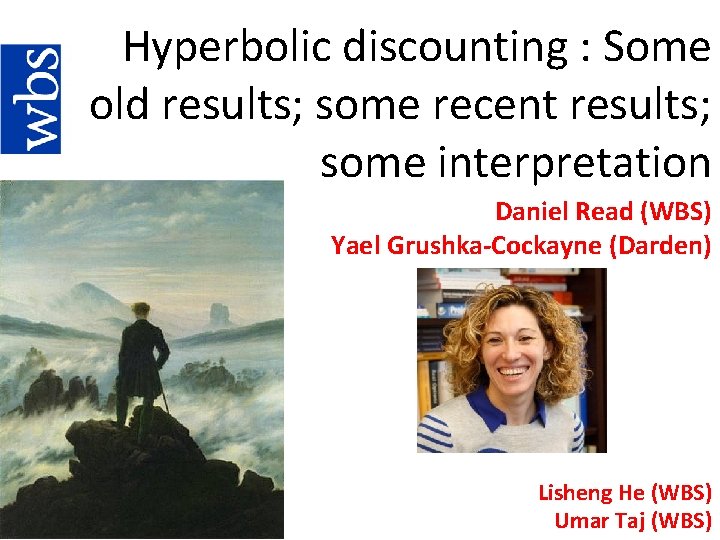 wbs

Hyperbolic discounting : Some old results; some recent results; some interpretation

Daniel Read (WBS)
Yael Grushka-Cockayne (Darden)

Lisheng He (WBS)
Umar Taj (WBS)